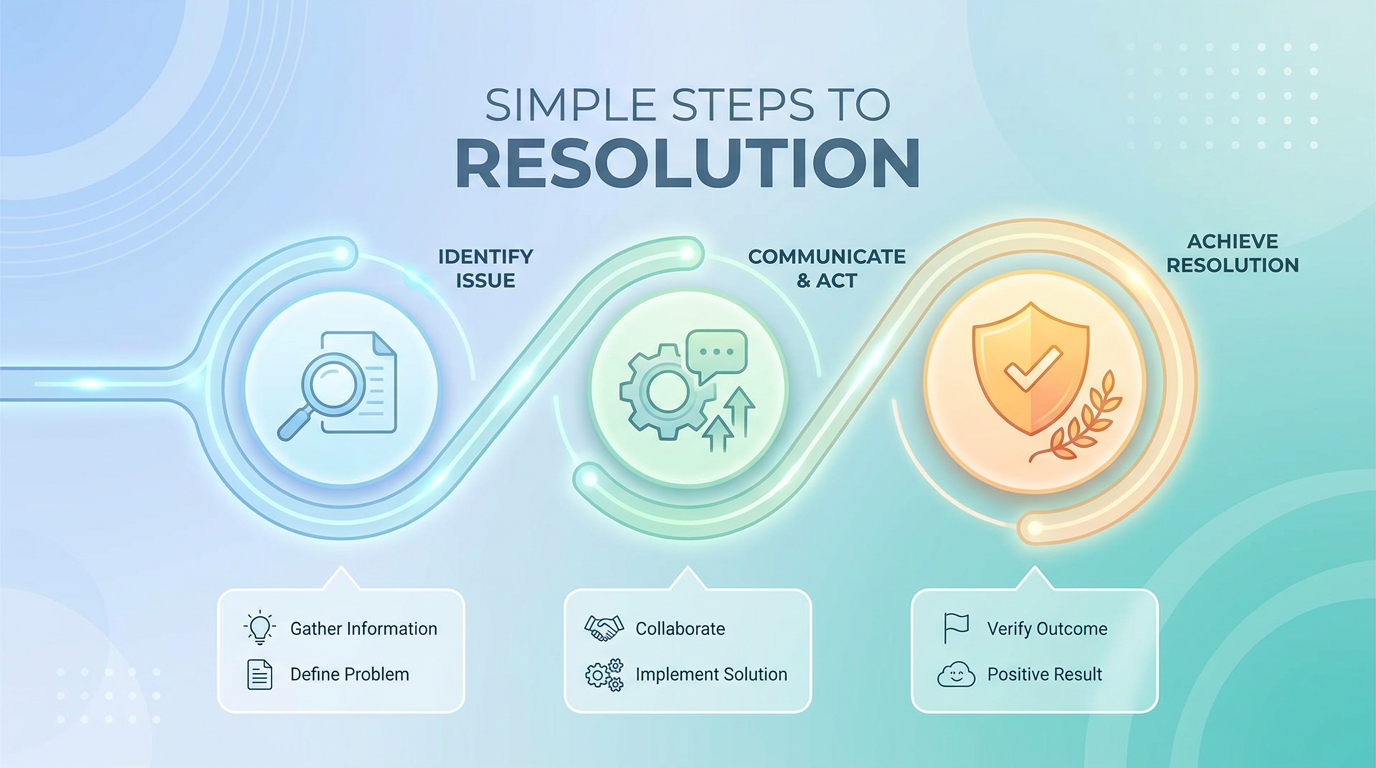 SIMPLE STEPS TO
RESOLUTION

IDENTIFY ISSUE

COMMUNICATE & ACT

ACHIEVE RESOLUTION

Gather Information
Define Problem

Collaborate
Implement Solution

Verify Outcome
Positive Result